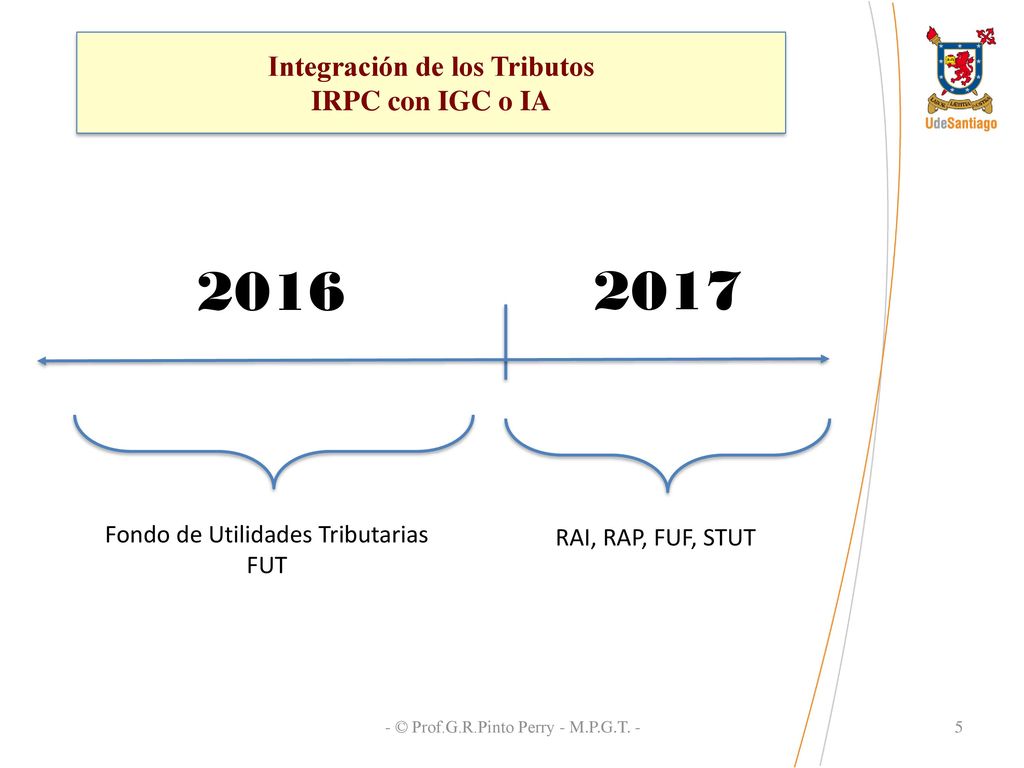 Integración de los Tributos
IRPC con IGC o IA

UdeSantiago

2016

2017

Fondo de Utilidades Tributarias
FUT

RAI, RAP, FUF, STUT

- © Prof.G.R.Pinto Perry - M.P.G.T. -

5